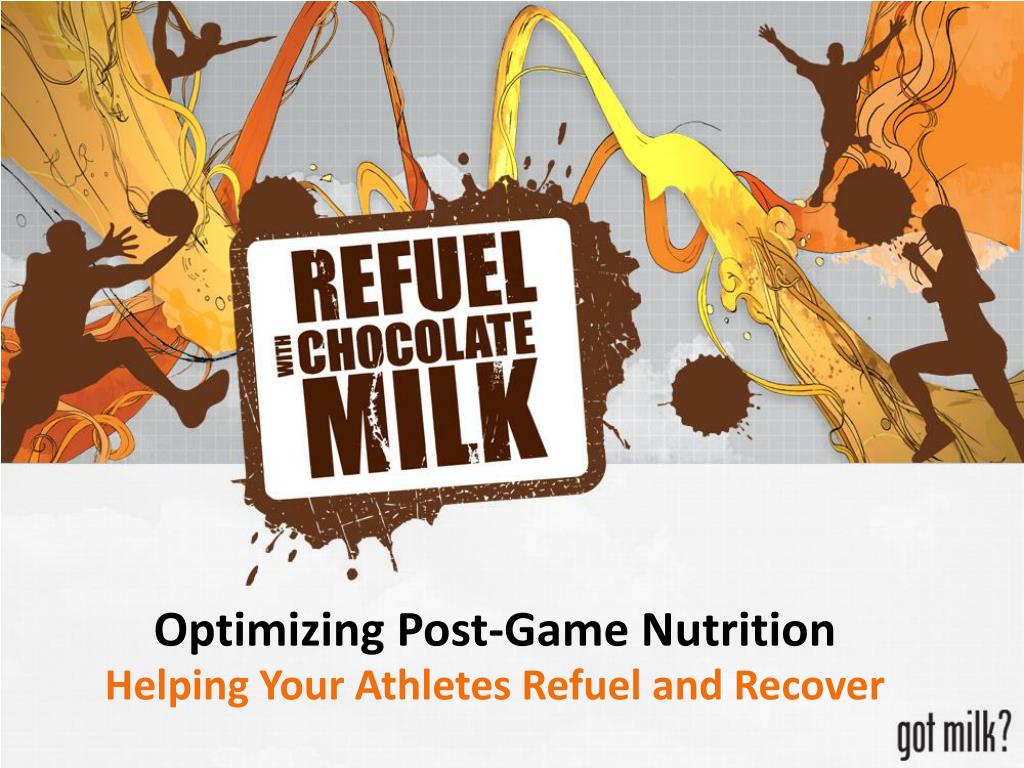 REFUEL
WITH
CHOCOLATE
MILK

Optimizing Post-Game Nutrition
Helping Your Athletes Refuel and Recover

got milk?